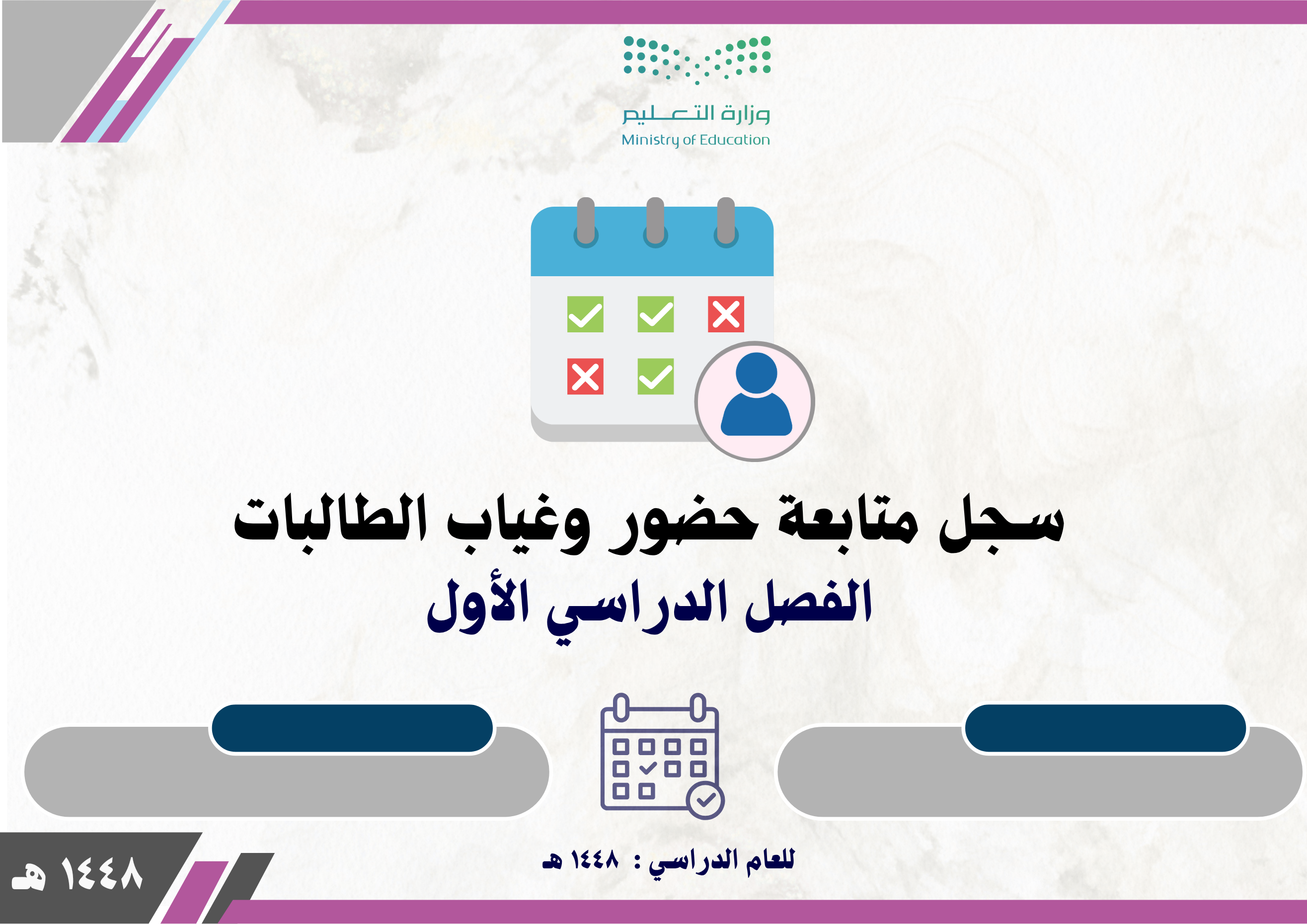 وزارة التعليم
Ministry of Education

سجل متابعة حضور وغياب الطالبات
الفصل الدراسي الأول

للعام الدراسي : ١٤٤٨ هـ

١٤٤٨ هـ